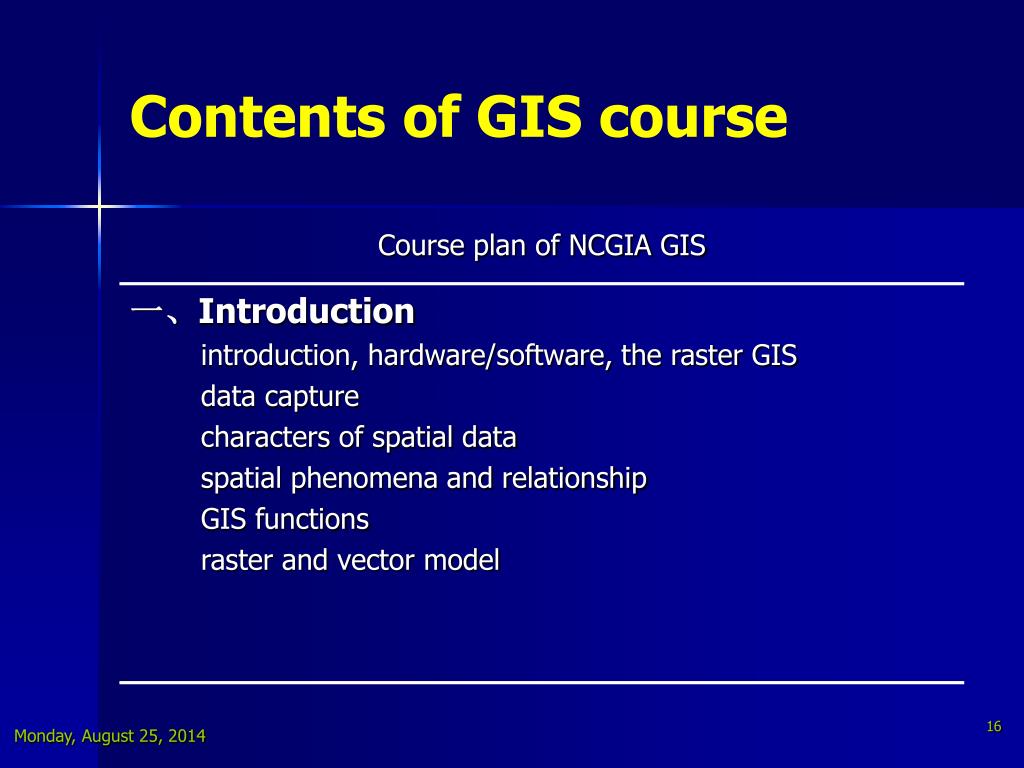 Contents of GIS course

Course plan of NCGIA GIS

一、Introduction

introduction, hardware/software, the raster GIS
data capture
characters of spatial data
spatial phenomena and relationship
GIS functions
raster and vector model

Monday, August 25, 2014

16